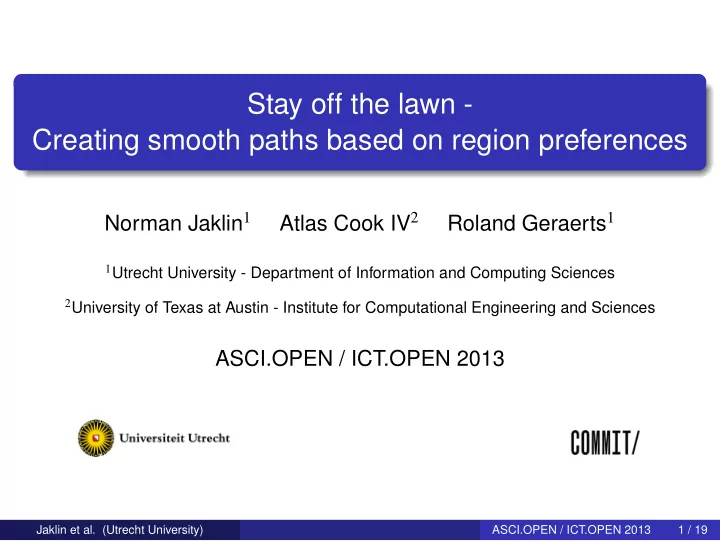 Stay off the lawn -
Creating smooth paths based on region preferences

Norman Jaklin$^1$ Atlas Cook IV$^2$ Roland Geraerts$^1$

$^1$Utrecht University - Department of Information and Computing Sciences

$^2$University of Texas at Austin - Institute for Computational Engineering and Sciences

ASCI.OPEN / ICT.OPEN 2013

Universiteit Utrecht

COMMIT/

Jaklin et al. (Utrecht University) ASCI.OPEN / ICT.OPEN 2013 1 / 19